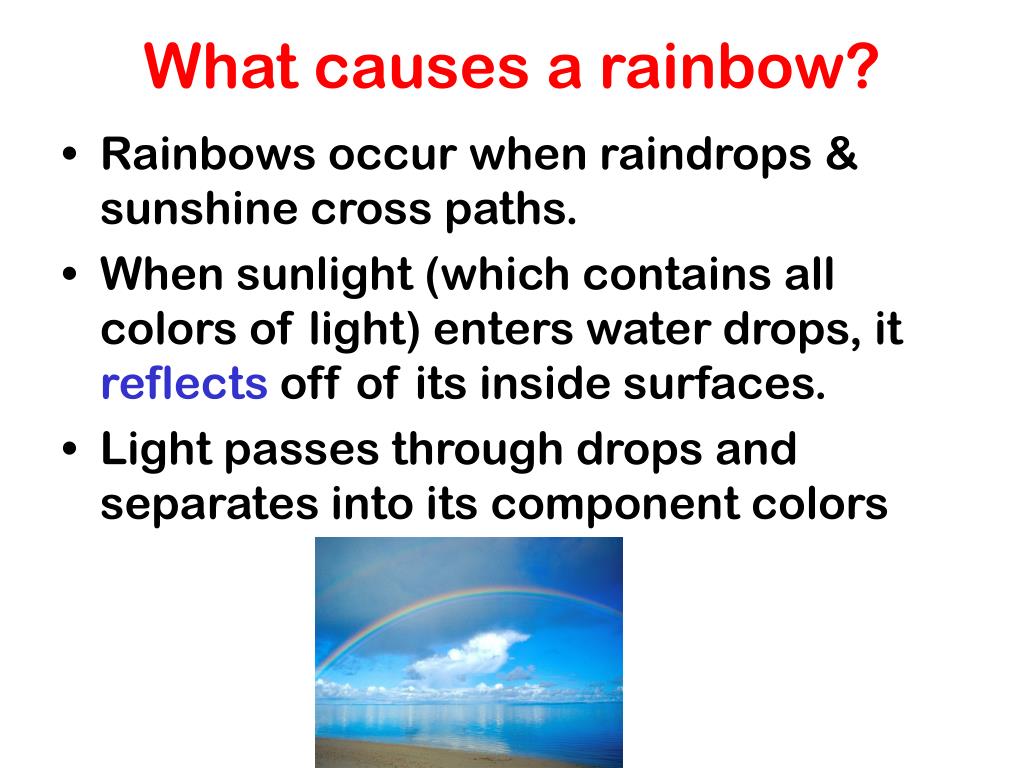 What causes a rainbow?

• Rainbows occur when raindrops & sunshine cross paths.
• When sunlight (which contains all colors of light) enters water drops, it reflects off of its inside surfaces.
• Light passes through drops and separates into its component colors